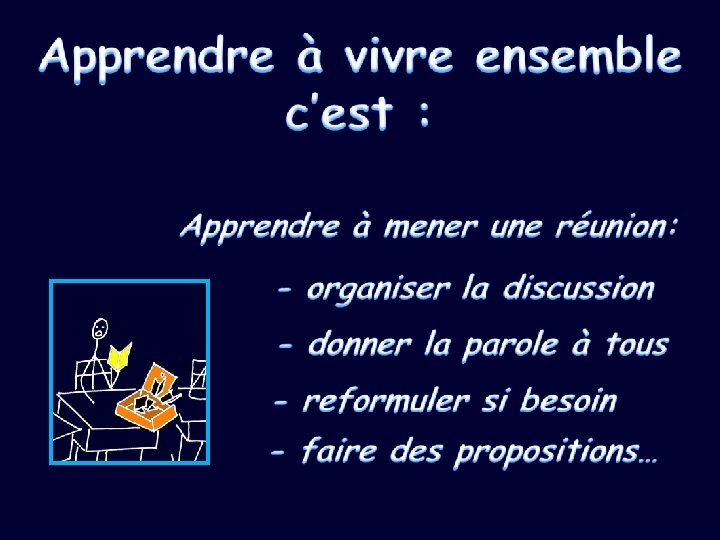 Apprendre à vivre ensemble c'est :

Apprendre à mener une réunion:

- organiser la discussion

- donner la parole à tous

- reformuler si besoin

- faire des propositions…